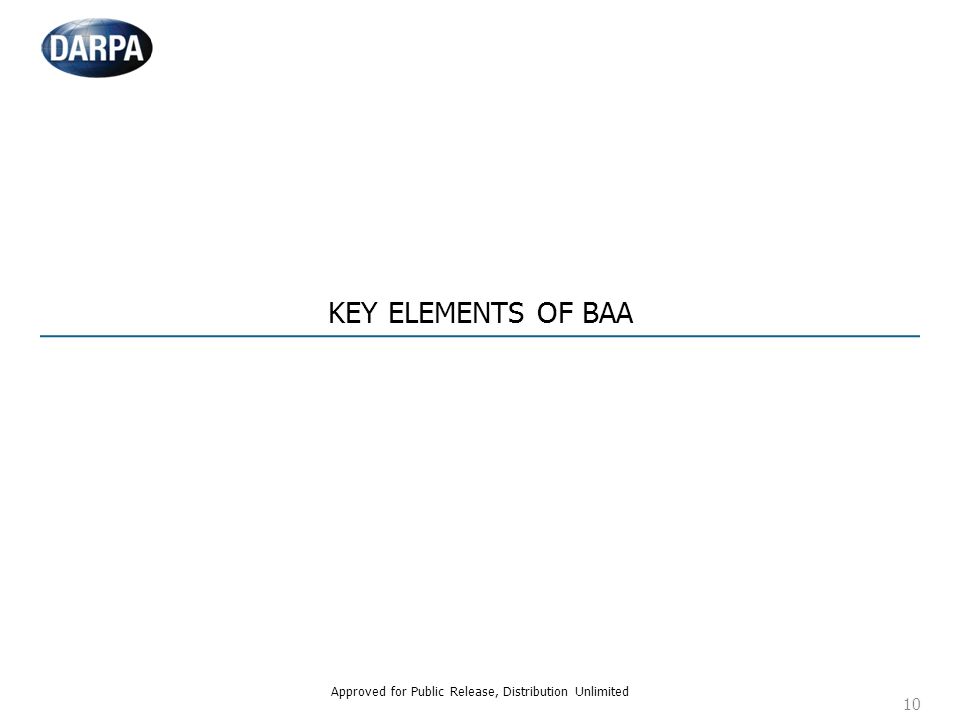 DARPA

KEY ELEMENTS OF BAA

Approved for Public Release, Distribution Unlimited

10